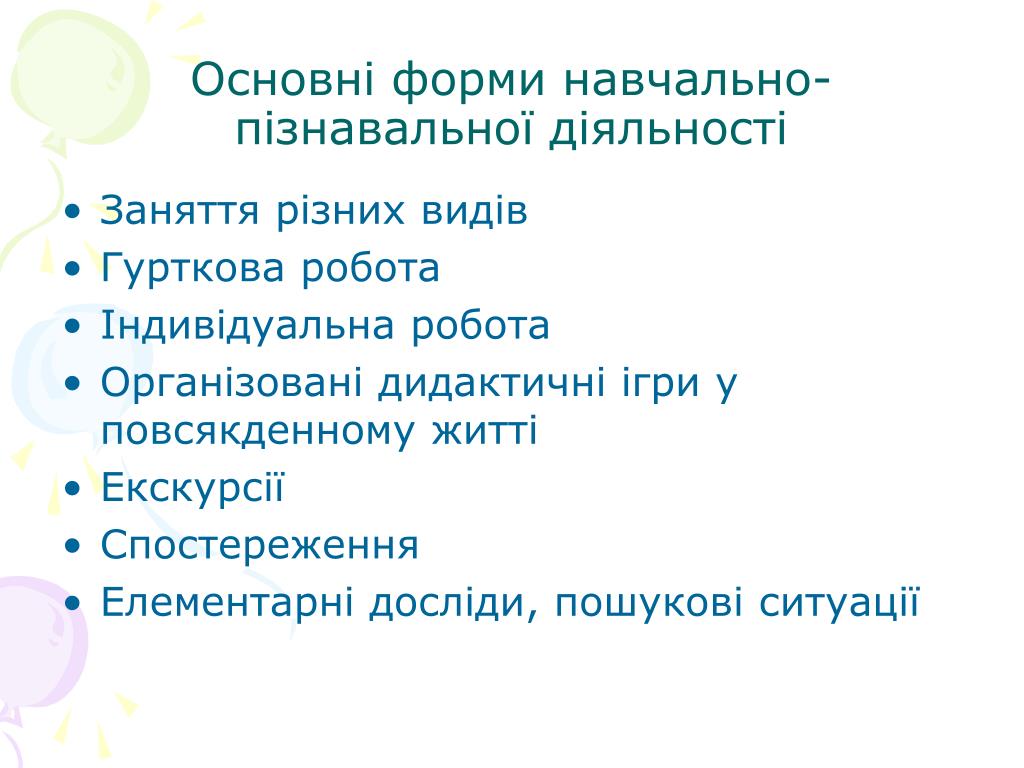 Основні форми навчально-пізнавальної діяльності

• Заняття різних видів
• Гурткова робота
• Індивідуальна робота
• Організовані дидактичні ігри у повсякденному житті
• Екскурсії
• Спостереження
• Елементарні досліди, пошукові ситуації